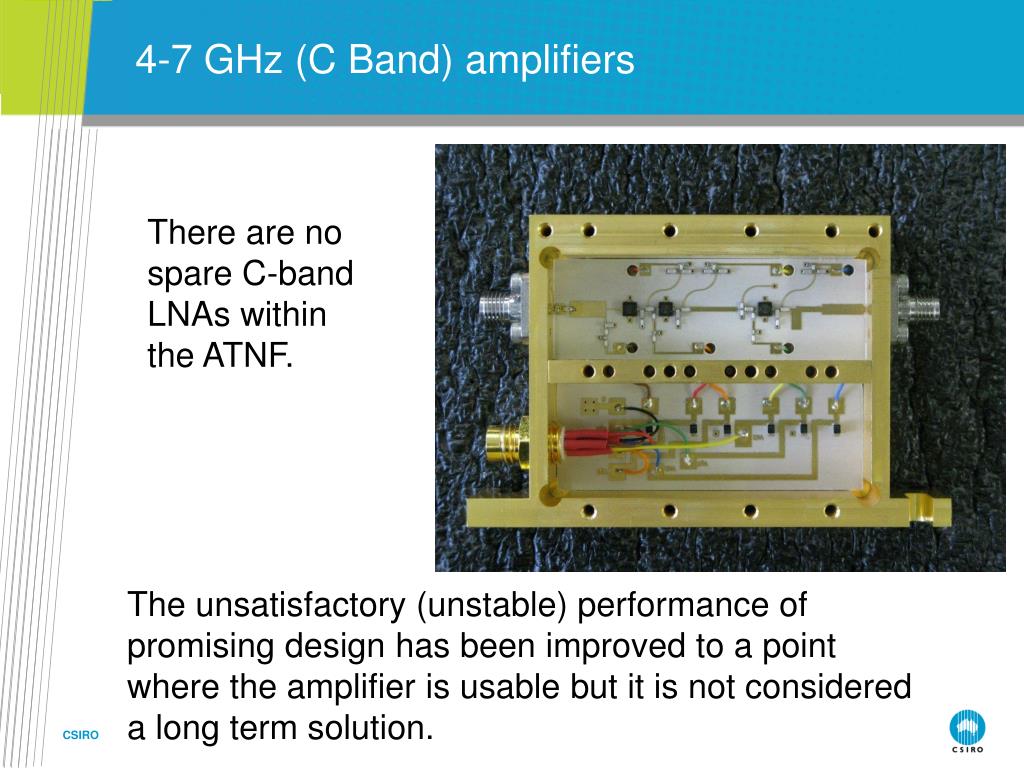 4-7 GHz (C Band) amplifiers

There are no spare C-band LNAs within the ATNF.

The unsatisfactory (unstable) performance of promising design has been improved to a point where the amplifier is usable but it is not considered a long term solution.

CSIRO

CSIRO